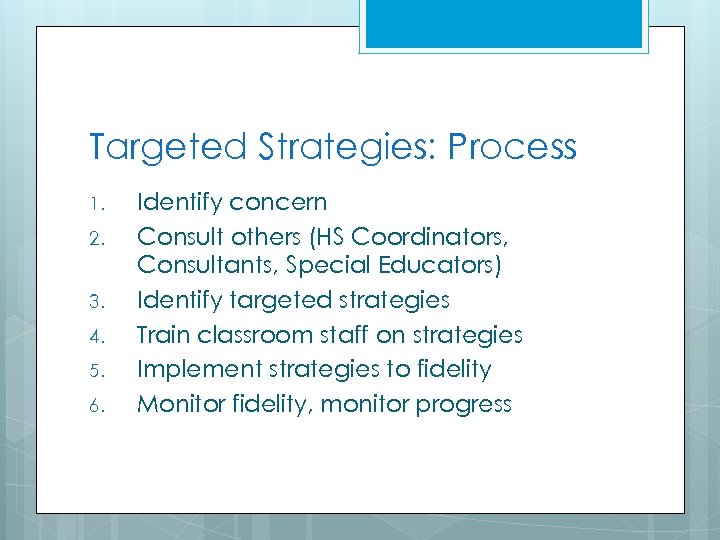 Targeted Strategies: Process

1. Identify concern
2. Consult others (HS Coordinators, Consultants, Special Educators)
3. Identify targeted strategies
4. Train classroom staff on strategies
5. Implement strategies to fidelity
6. Monitor fidelity, monitor progress